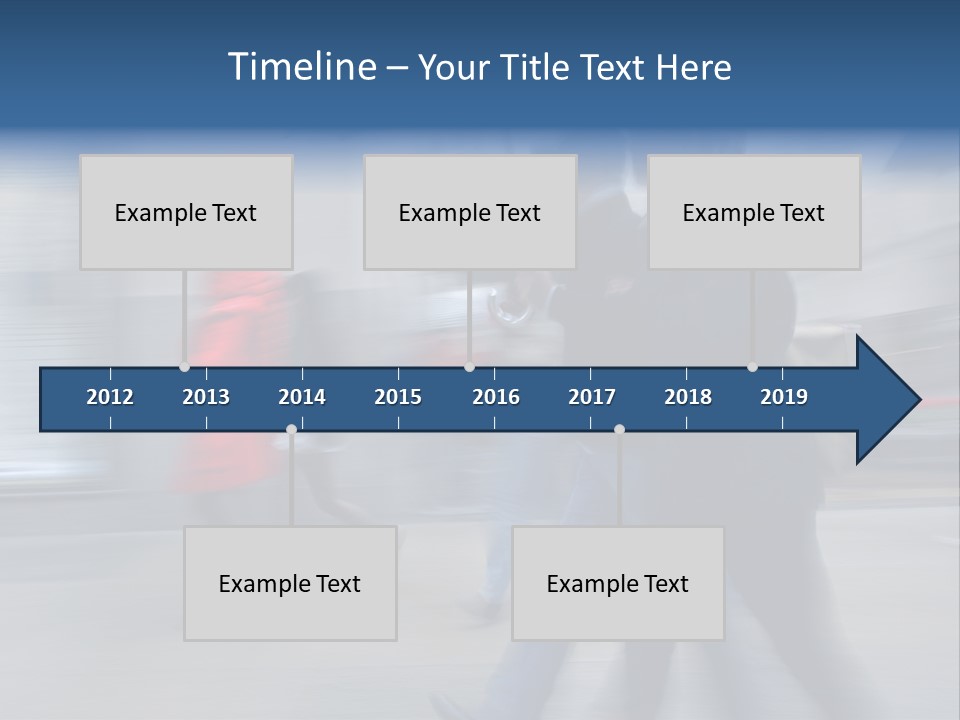 Timeline – Your Title Text Here

Example Text

Example Text

Example Text

2012 2013 2014 2015 2016 2017 2018 2019

Example Text

Example Text